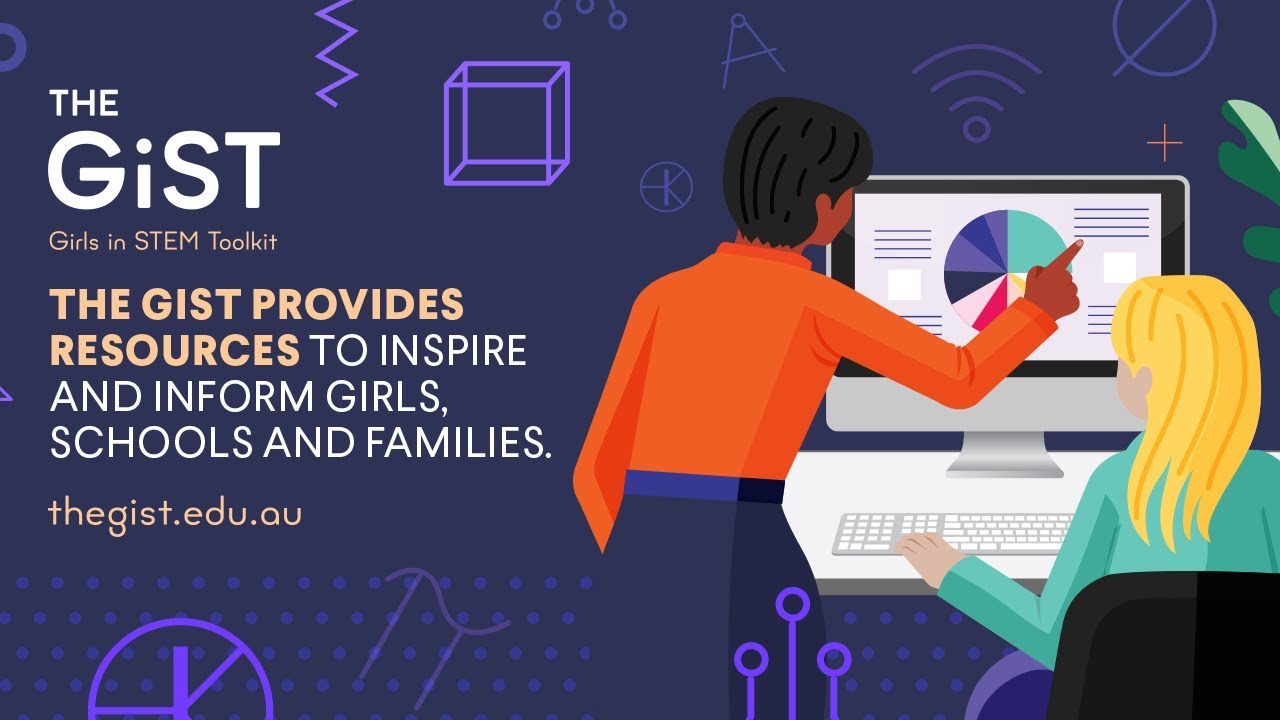 THE
GiST
Girls in STEM Toolkit

THE GIST PROVIDES RESOURCES TO INSPIRE AND INFORM GIRLS, SCHOOLS AND FAMILIES.

thegist.edu.au